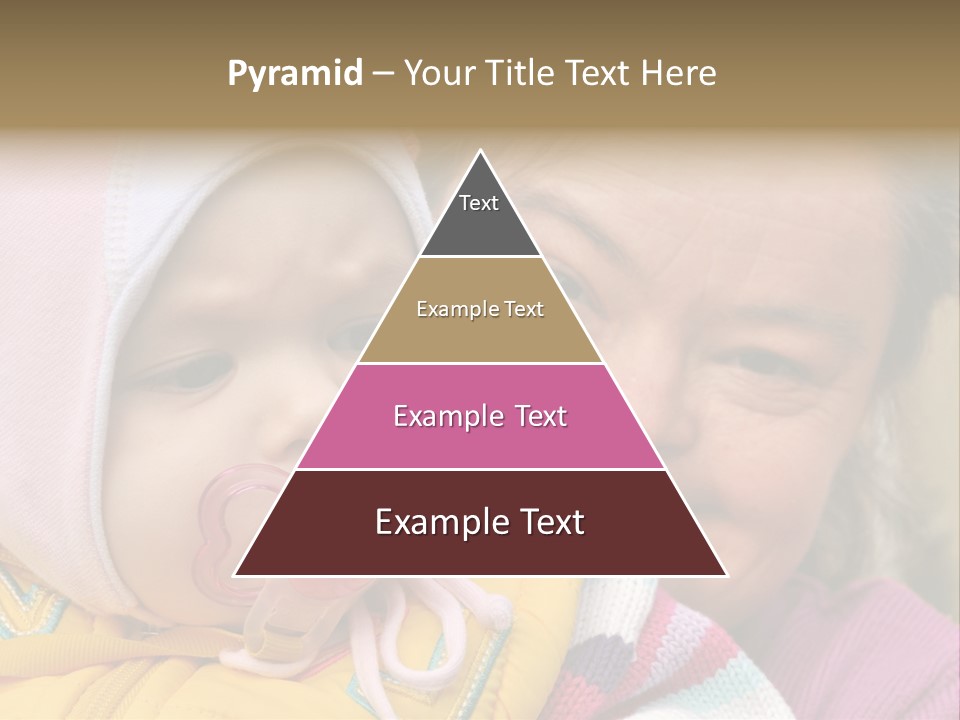 Pyramid – Your Title Text Here

Text

Example Text

Example Text

Example Text